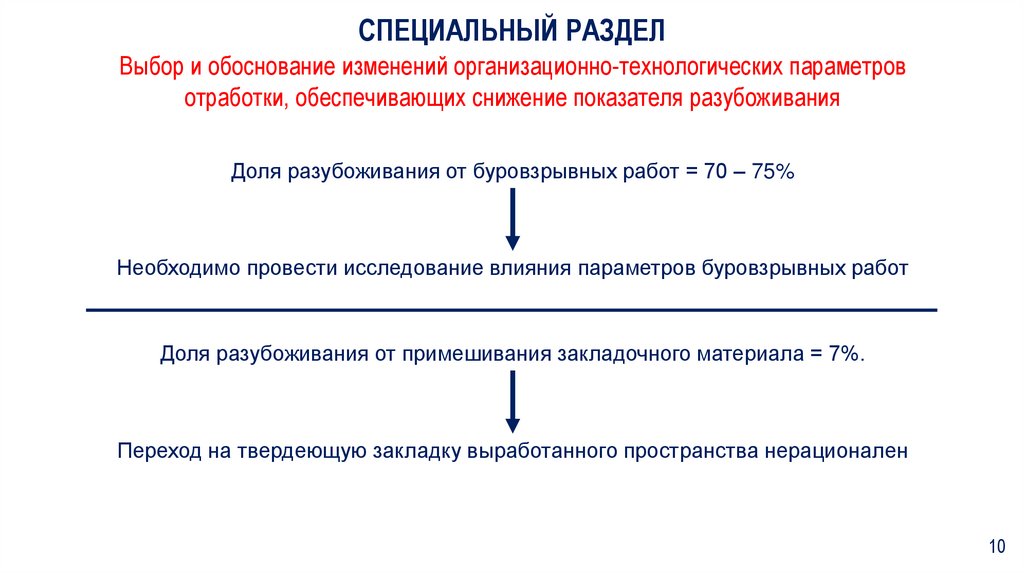 СПЕЦИАЛЬНЫЙ РАЗДЕЛ

Выбор и обоснование изменений организационно-технологических параметров отработки, обеспечивающих снижение показателя разубоживания

Доля разубоживания от буровзрывных работ = 70 – 75%

Необходимо провести исследование влияния параметров буровзрывных работ

Доля разубоживания от примешивания закладочного материала = 7%.

Переход на твердеющую закладку выработанного пространства нерационален

10